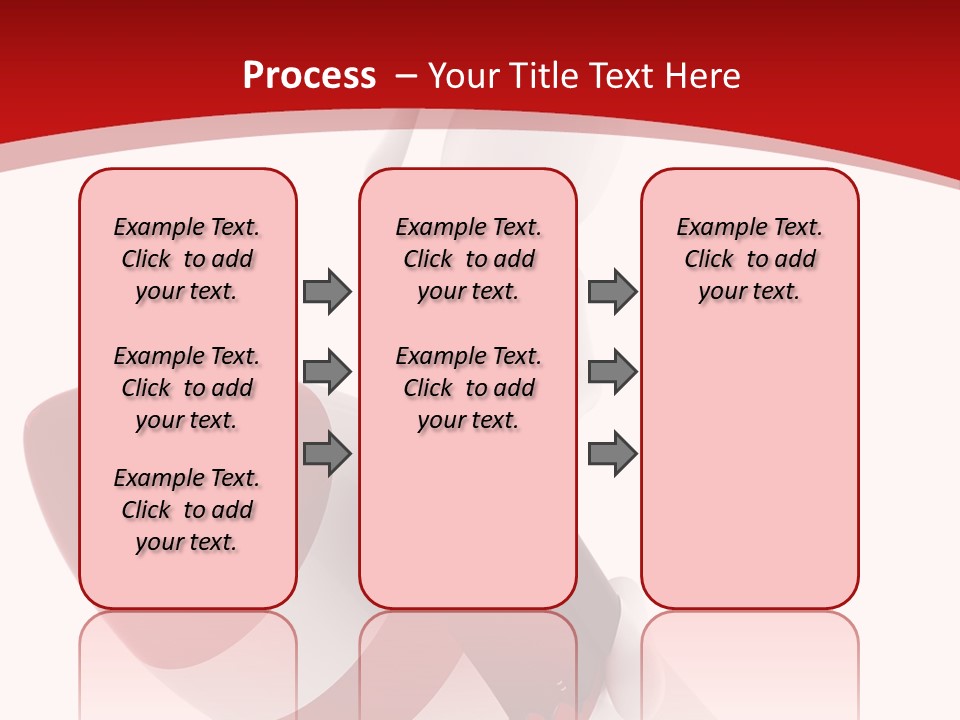 Process – Your Title Text Here

Example Text. Click to add your text.

Example Text. Click to add your text.

Example Text. Click to add your text.

Example Text. Click to add your text.

Example Text. Click to add your text.

Example Text. Click to add your text.